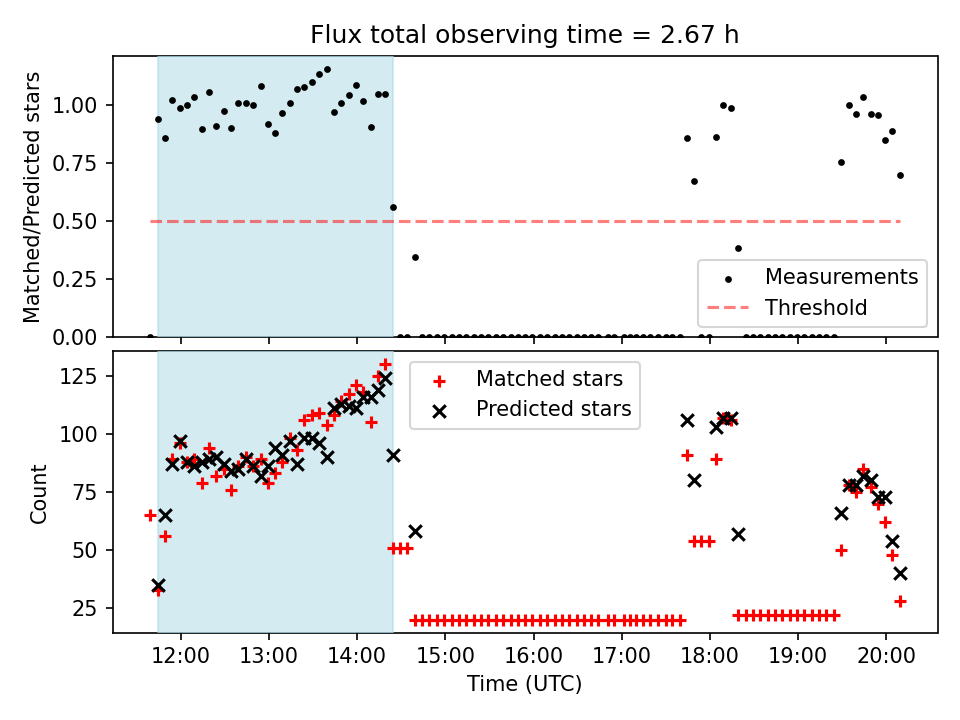 Flux total observing time = 2.67 h

Matched/Predicted stars

1.00
0.75
0.50
0.25
0.00

Measurements
Threshold

Count

125
100
75
50
25

Matched stars
Predicted stars

12:00
13:00
14:00
15:00
16:00
17:00
18:00
19:00
20:00

Time (UTC)